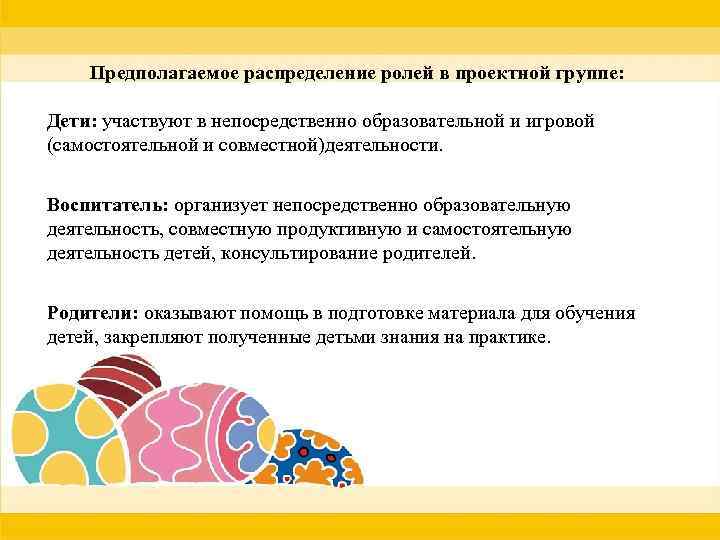 Предполагаемое распределение ролей в проектной группе:

Дети: участвуют в непосредственно образовательной и игровой (самостоятельной и совместной)деятельности.

Воспитатель: организует непосредственно образовательную деятельность, совместную продуктивную и самостоятельную деятельность детей, консультирование родителей.

Родители: оказывают помощь в подготовке материала для обучения детей, закрепляют полученные детьми знания на практике.